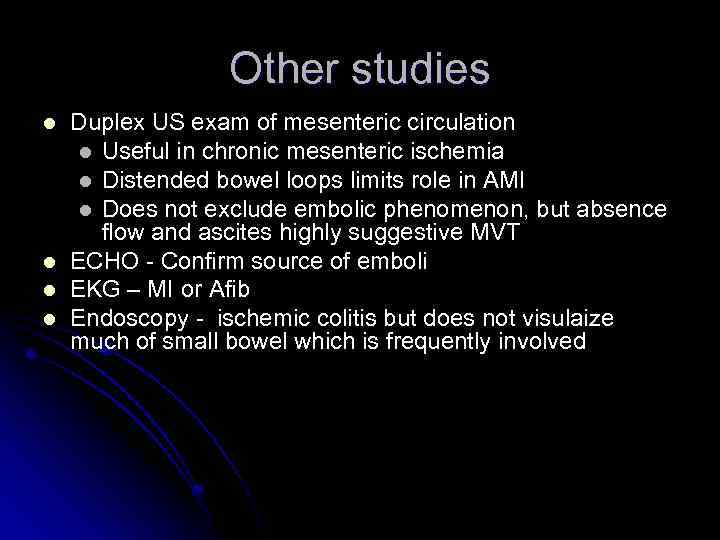 Other studies

- Duplex US exam of mesenteric circulation
  - Useful in chronic mesenteric ischemia
  - Distended bowel loops limits role in AMI
  - Does not exclude embolic phenomenon, but absence flow and ascites highly suggestive MVT
- ECHO - Confirm source of emboli
- EKG – MI or Afib
- Endoscopy - ischemic colitis but does not visulaize much of small bowel which is frequently involved